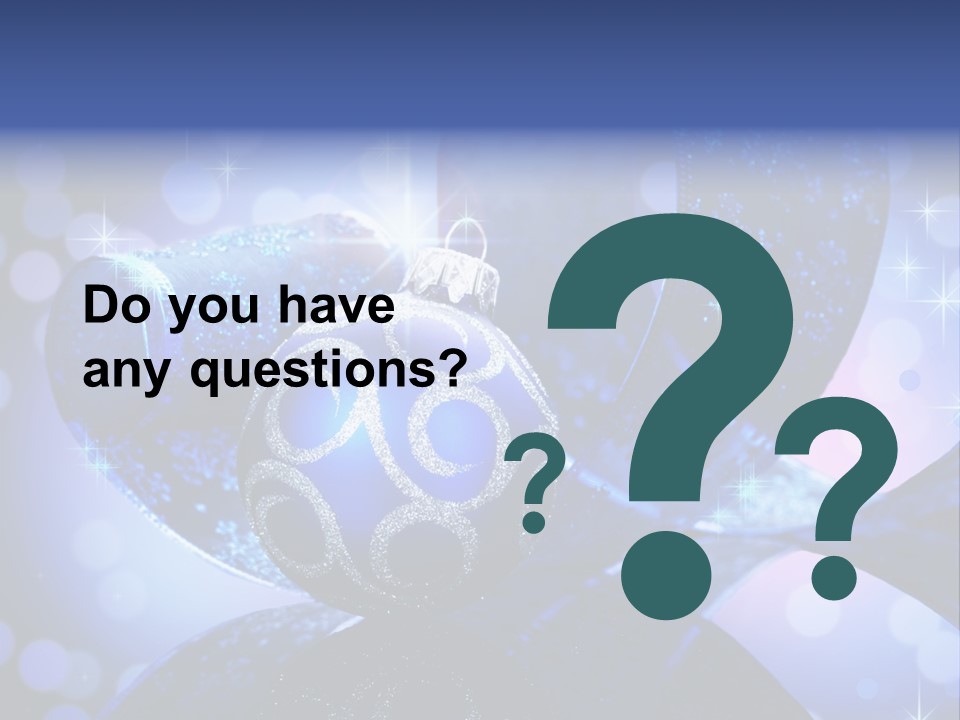 Do you have any questions?

? ? ?